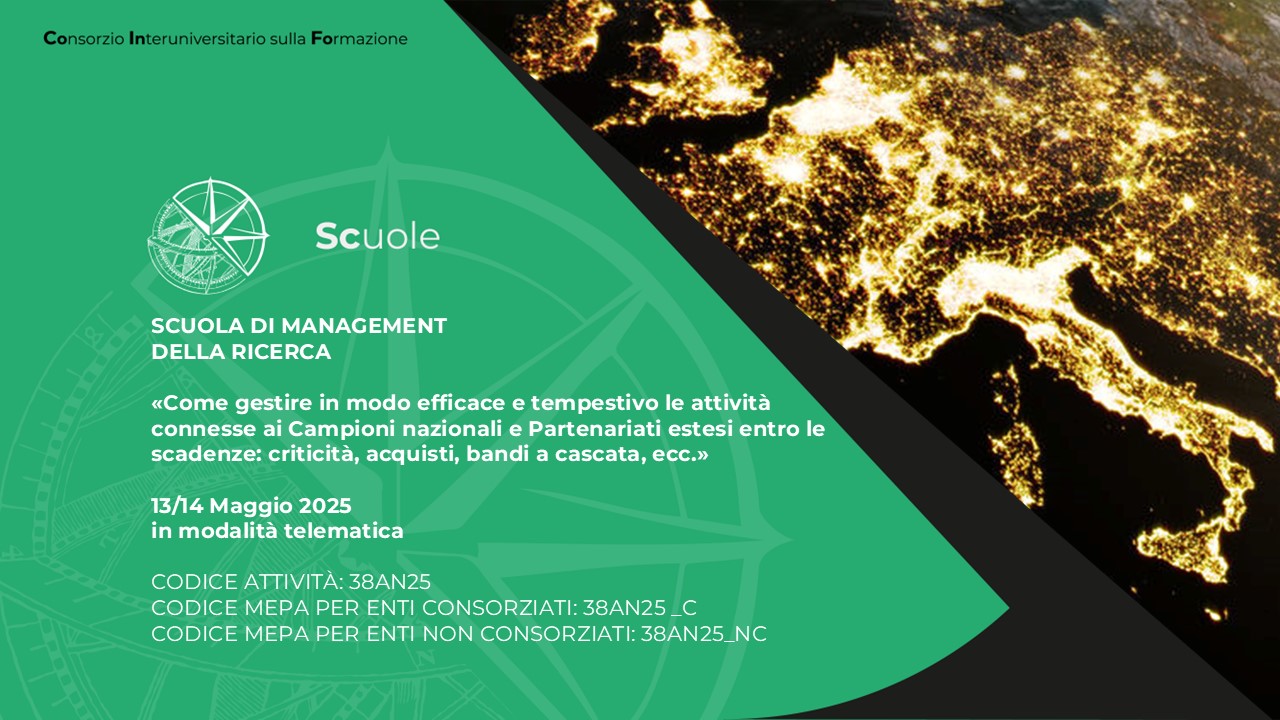 Consorzio Interuniversitario sulla Formazione

Scuole

SCUOLA DI MANAGEMENT
DELLA RICERCA

«Come gestire in modo efficace e tempestivo le attività connesse ai Campioni nazionali e Partenariati estesi entro le scadenze: criticità, acquisti, bandi a cascata, ecc.»

13/14 Maggio 2025
in modalità telematica

CODICE ATTIVITÀ: 38AN25
CODICE MEPA PER ENTI CONSORZIATI: 38AN25 _C
CODICE MEPA PER ENTI NON CONSORZIATI: 38AN25_NC